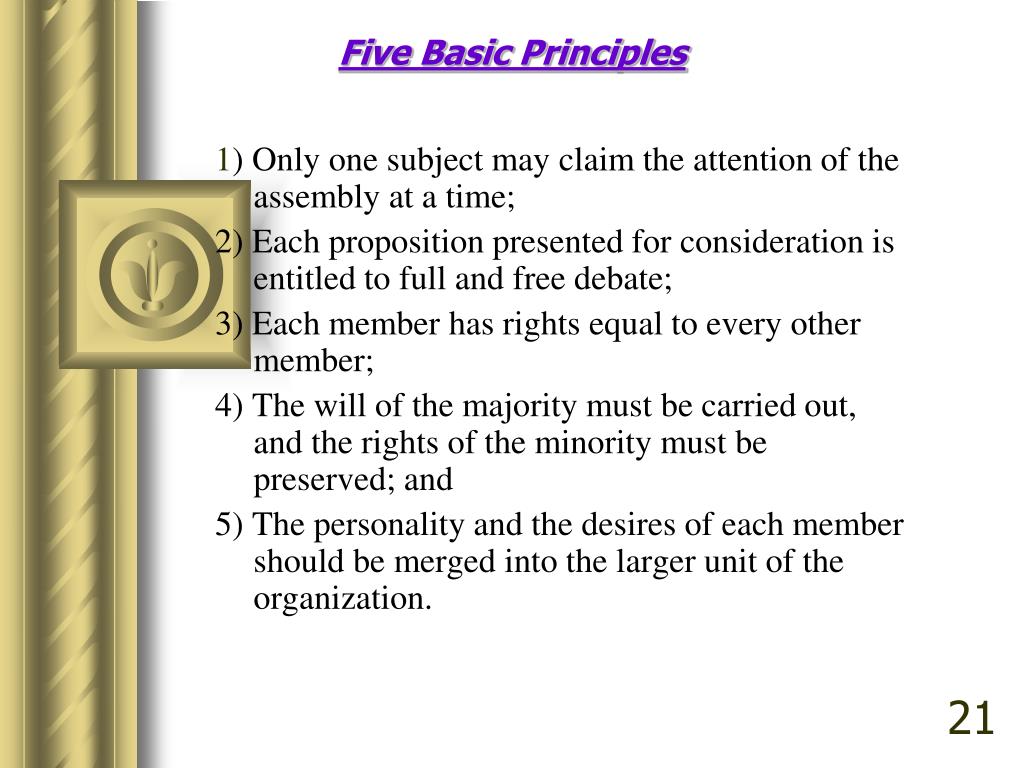 Five Basic Principles

1) Only one subject may claim the attention of the assembly at a time;

2) Each proposition presented for consideration is entitled to full and free debate;

3) Each member has rights equal to every other member;

4) The will of the majority must be carried out, and the rights of the minority must be preserved; and

5) The personality and the desires of each member should be merged into the larger unit of the organization.

21